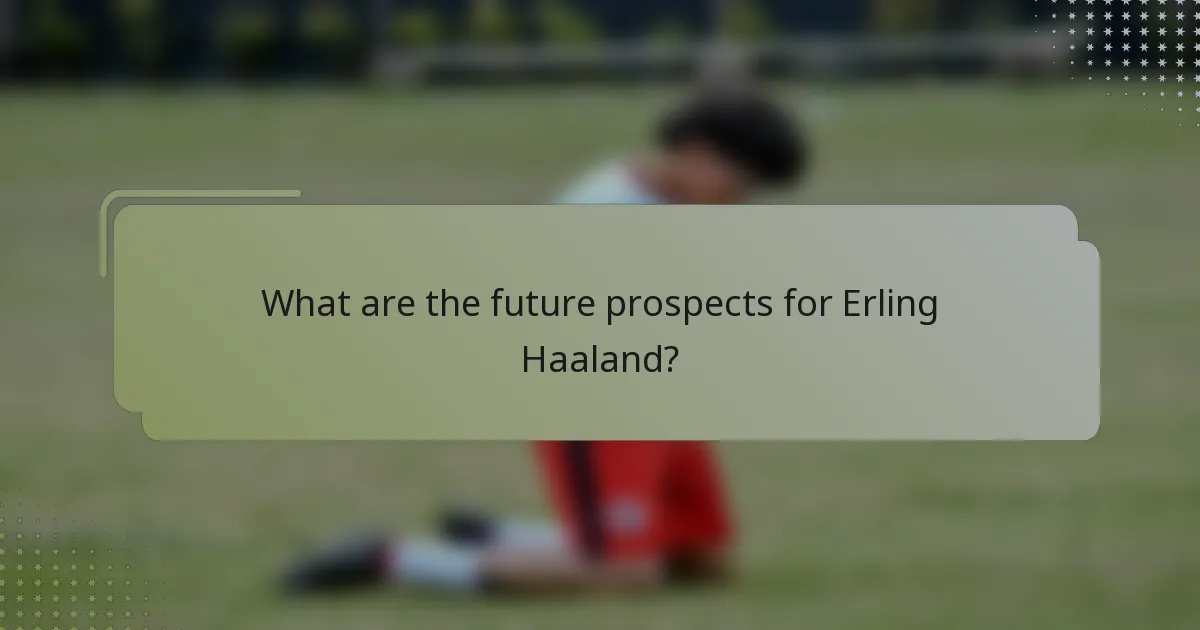 What are the future prospects for Erling Haaland?